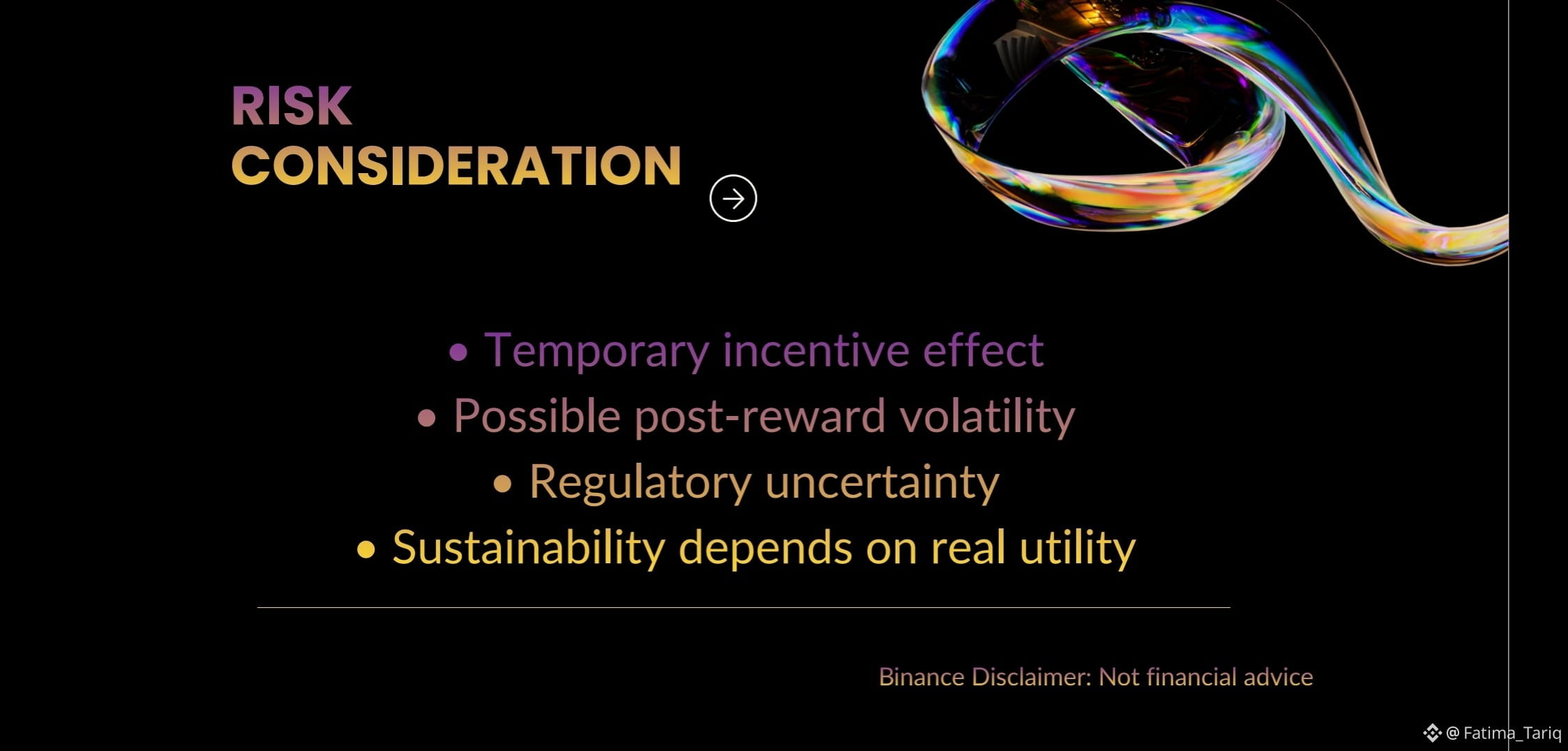 RISK
CONSIDERATION

• Temporary incentive effect
• Possible post-reward volatility
• Regulatory uncertainty
• Sustainability depends on real utility

Binance Disclaimer: Not financial advice

@ Fatima_Tariq